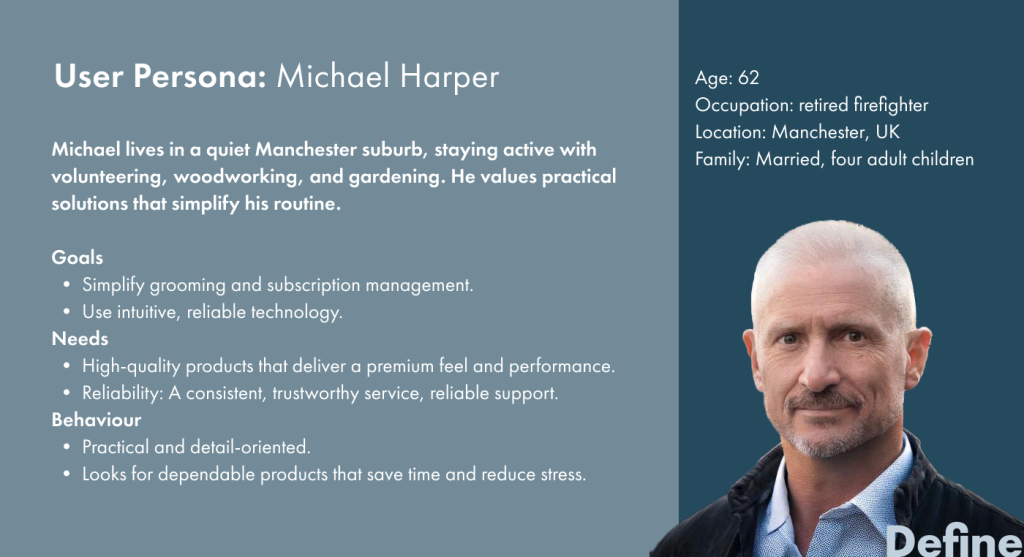 User Persona: Michael Harper

Michael lives in a quiet Manchester suburb, staying active with volunteering, woodworking, and gardening. He values practical solutions that simplify his routine.

Goals
- Simplify grooming and subscription management.
- Use intuitive, reliable technology.

Needs
- High-quality products that deliver a premium feel and performance.
- Reliability: A consistent, trustworthy service, reliable support.

Behaviour
- Practical and detail-oriented.
- Looks for dependable products that save time and reduce stress.

Age: 62
Occupation: retired firefighter
Location: Manchester, UK
Family: Married, four adult children

Define